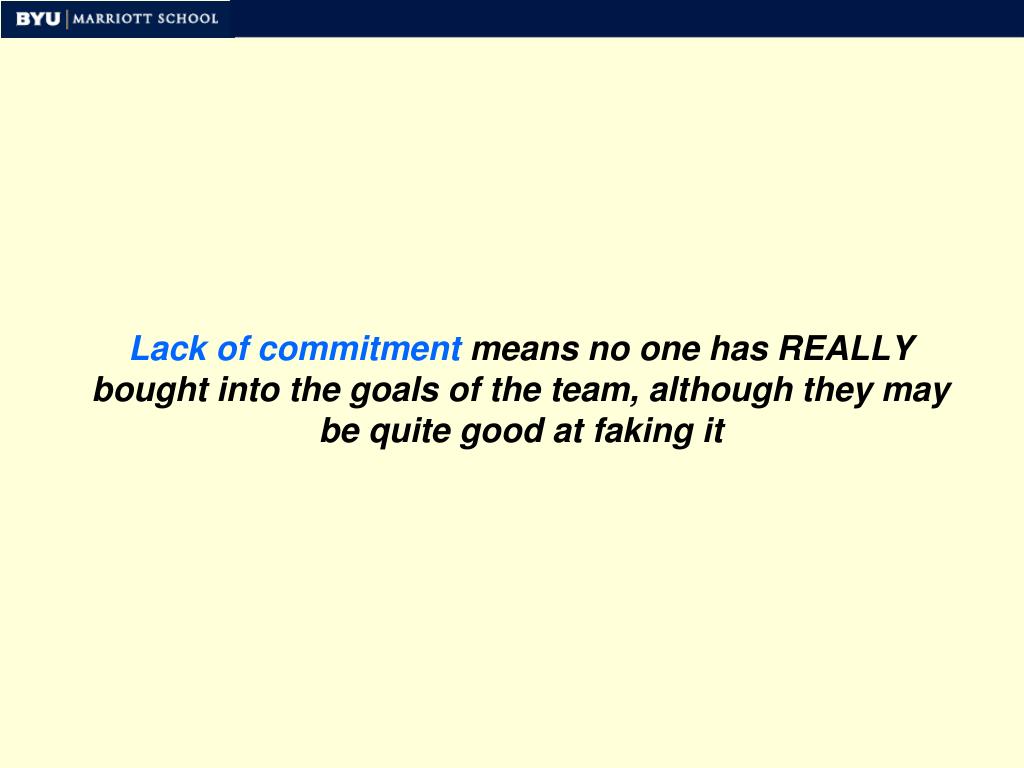 BYU | MARRIOTT SCHOOL

Lack of commitment means no one has REALLY bought into the goals of the team, although they may be quite good at faking it